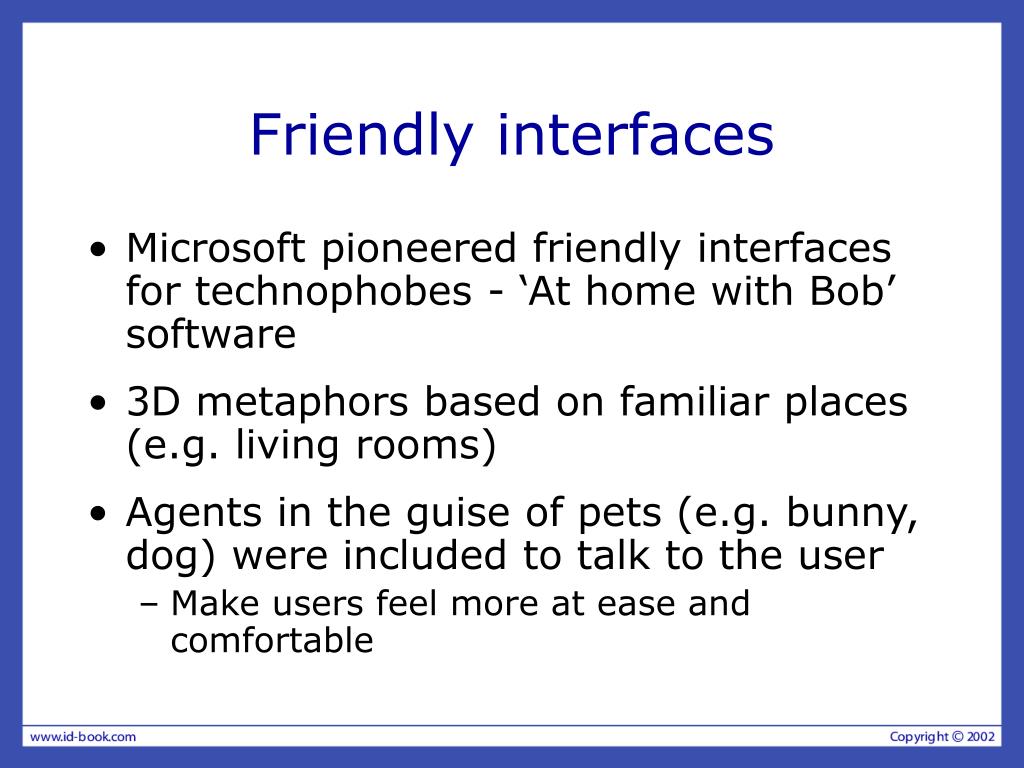 Friendly interfaces

• Microsoft pioneered friendly interfaces for technophobes - ‘At home with Bob’ software

• 3D metaphors based on familiar places (e.g. living rooms)

• Agents in the guise of pets (e.g. bunny, dog) were included to talk to the user
– Make users feel more at ease and comfortable

www.id-book.com

Copyright © 2002